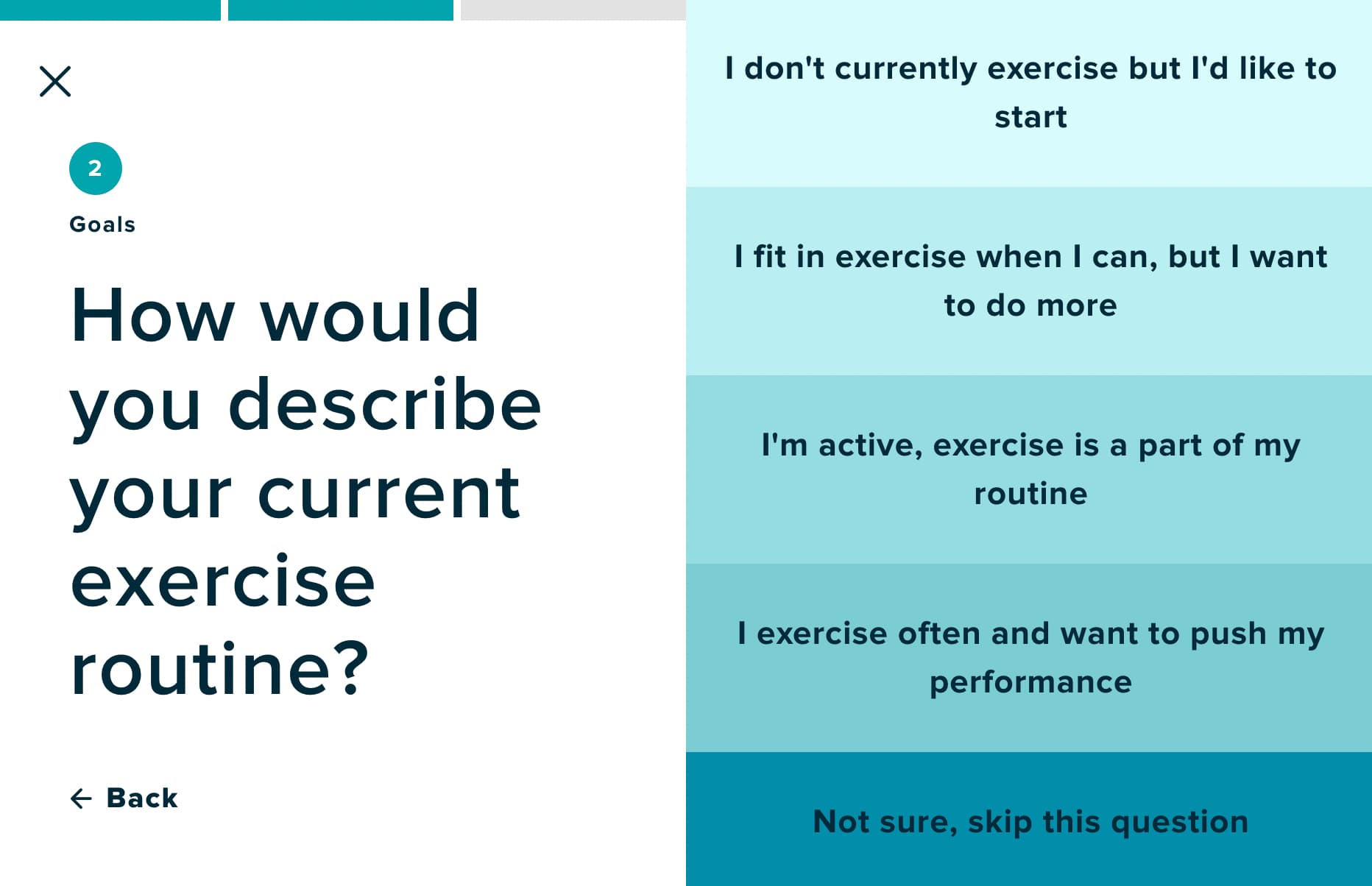 2

Goals

How would you describe your current exercise routine?

← Back

I don't currently exercise but I'd like to start

I fit in exercise when I can, but I want to do more

I'm active, exercise is a part of my routine

I exercise often and want to push my performance

Not sure, skip this question